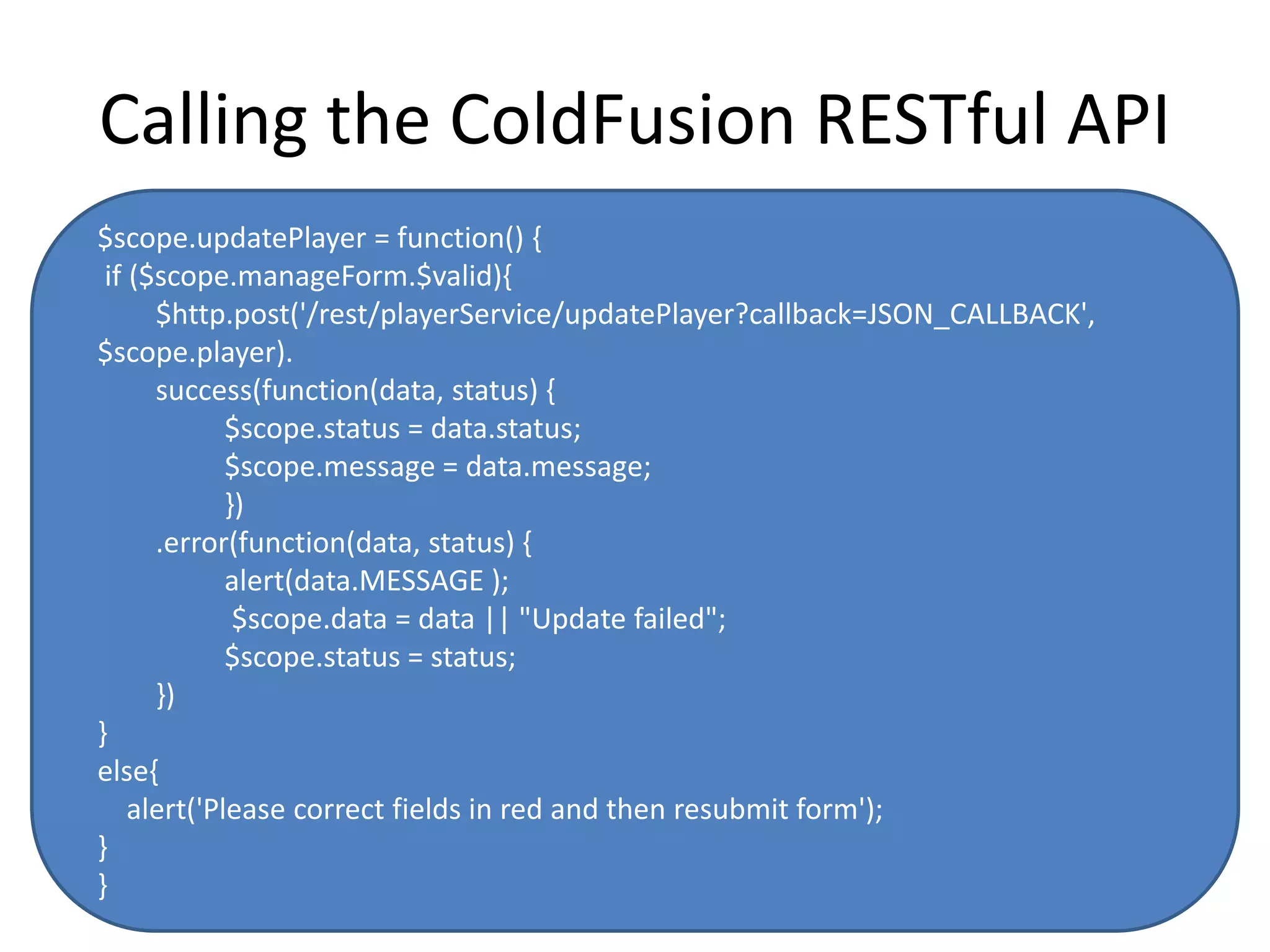 Calling the ColdFusion RESTful API

$scope.updatePlayer = function() {
 if ($scope.manageForm.$valid){
 $http.post('/rest/playerService/updatePlayer?callback=JSON_CALLBACK', $scope.player).
 success(function(data, status) {
 $scope.status = data.status;
 $scope.message = data.message;
 })
 .error(function(data, status) {
 alert(data.MESSAGE );
 $scope.data = data || "Update failed";
 $scope.status = status;
 })
}
else{
 alert('Please correct fields in red and then resubmit form');
}
}